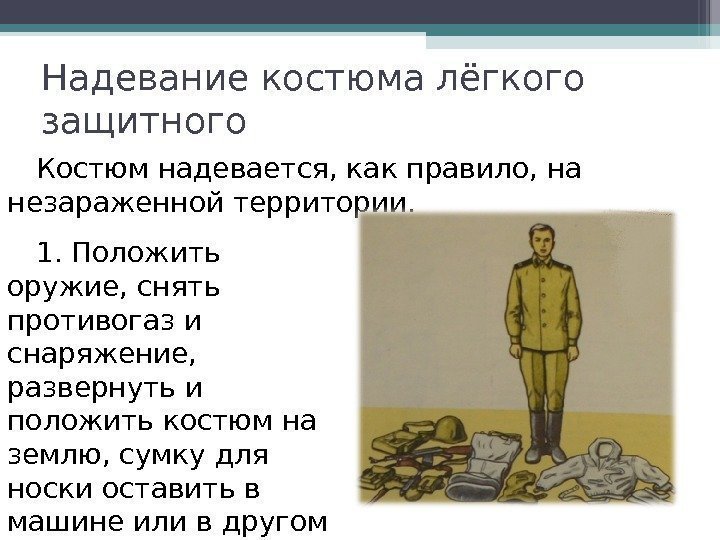 Надевание костюма лёгкого защитного

Костюм надевается, как правило, на незараженной территории.

1. Положить оружие, снять противогаз и снаряжение, развернуть и положить костюм на землю, сумку для носки оставить в машине или в другом